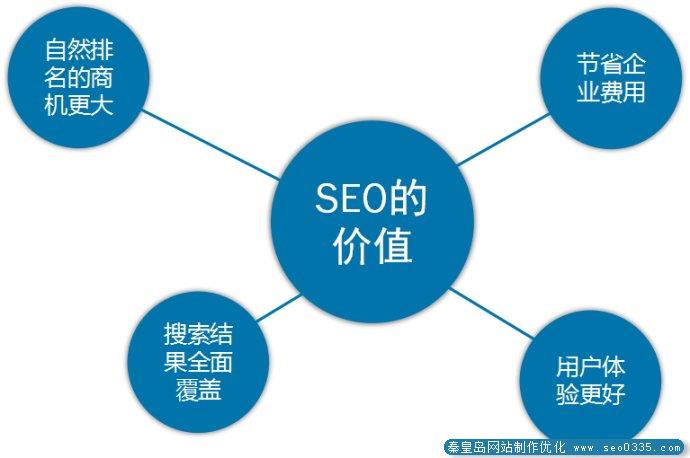 自然排名的商机更大

节省企业费用

SEO的价值

搜索结果全面覆盖

用户体验更好

秦皇岛网站制作优化 www.seo0335.com